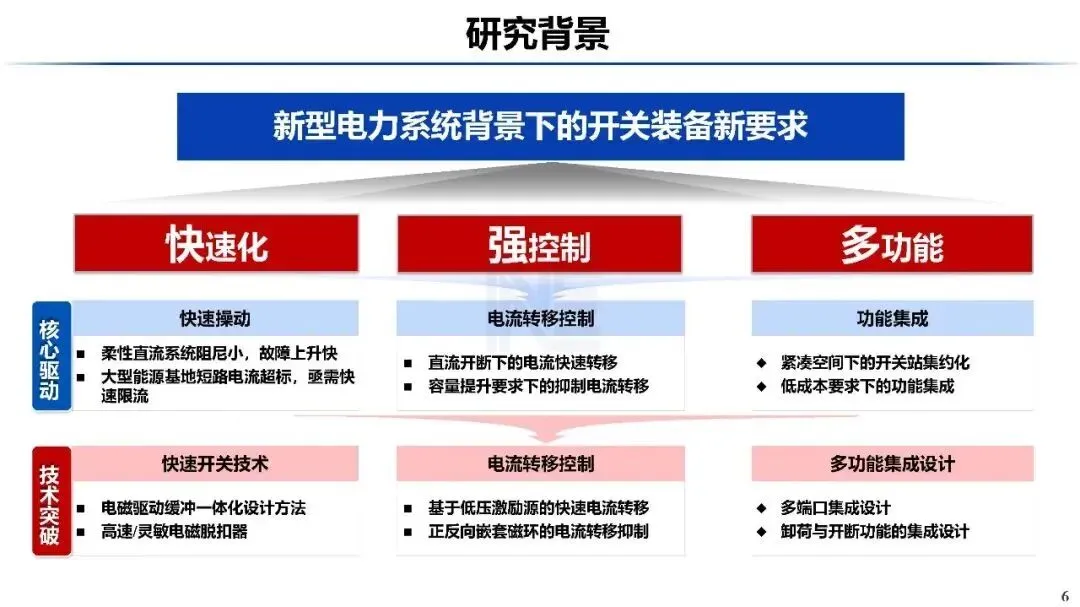 研究背景

新型电力系统背景下的开关装备新要求

快速化

强控制

多功能

核心驱动

快速操动

■ 柔性直流系统阻尼小，故障上升快
■ 大型能源基地短路电流超标，亟需快速限流

电流转移控制

■ 直流开断下的电流快速转移
■ 容量提升要求下的抑制电流转移

功能集成

◆ 紧凑空间下的开关站集约化
◆ 低成本要求下的功能集成

技术突破

快速开关技术

■ 电磁驱动缓冲一体化设计方法
■ 高速/灵敏电磁脱扣器

电流转移控制

■ 基于低压激励源的快速电流转移
■ 正反向嵌套磁环的电流转移抑制

多功能集成设计

◆ 多端口集成设计
◆ 卸荷与开断功能的集成设计

6